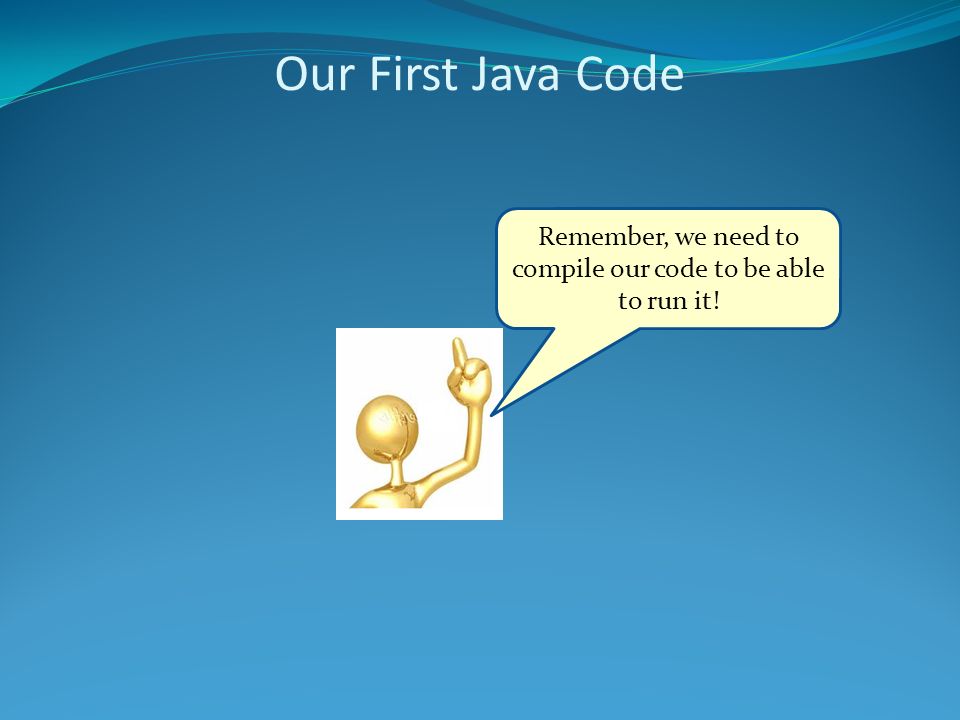 Our First Java Code

Remember, we need to compile our code to be able to run it!